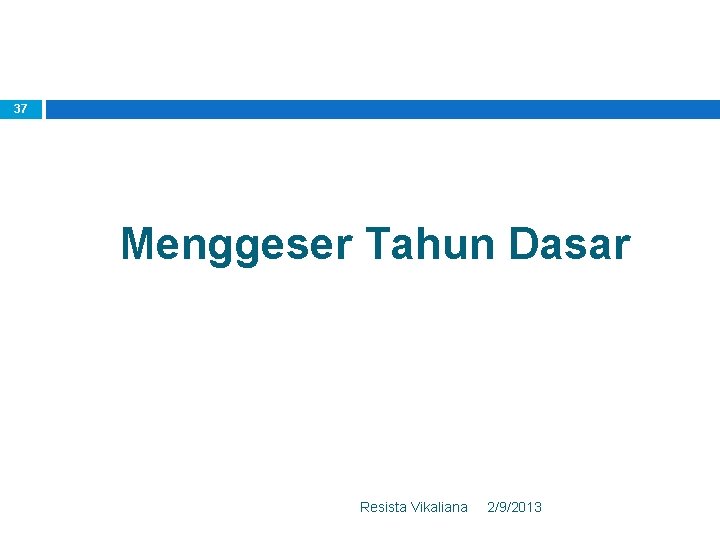 37

Menggeser Tahun Dasar

Resista Vikaliana 2/9/2013